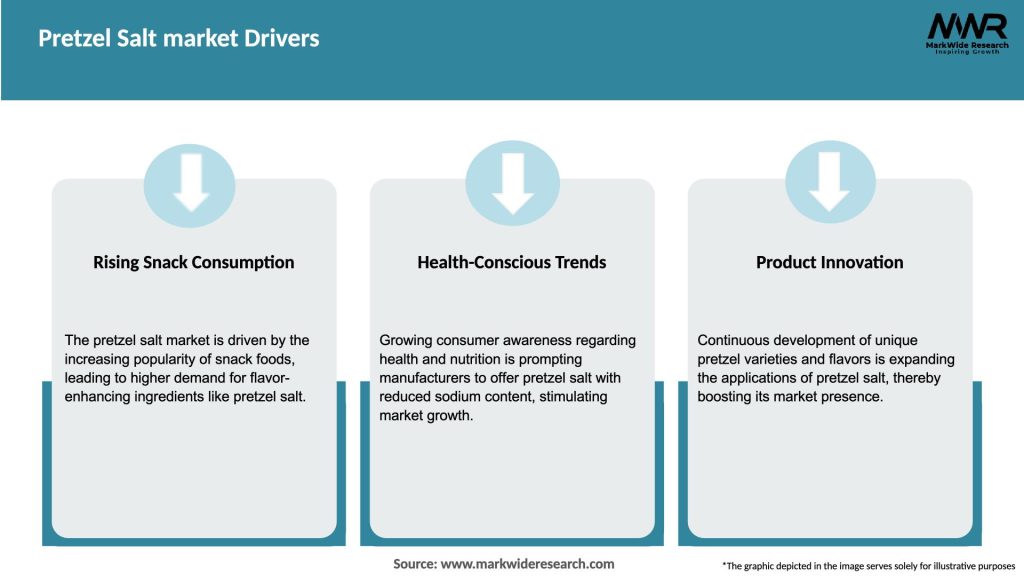 Pretzel Salt market Drivers

MWR
MarkWide Research
Inspiring Growth

Rising Snack Consumption

The pretzel salt market is driven by the increasing popularity of snack foods, leading to higher demand for flavor-enhancing ingredients like pretzel salt.

Health-Conscious Trends

Growing consumer awareness regarding health and nutrition is prompting manufacturers to offer pretzel salt with reduced sodium content, stimulating market growth.

Product Innovation

Continuous development of unique pretzel varieties and flavors is expanding the applications of pretzel salt, thereby boosting its market presence.

Source: www.markwideresearch.com

*The graphic depicted in the image serves solely for illustrative purposes